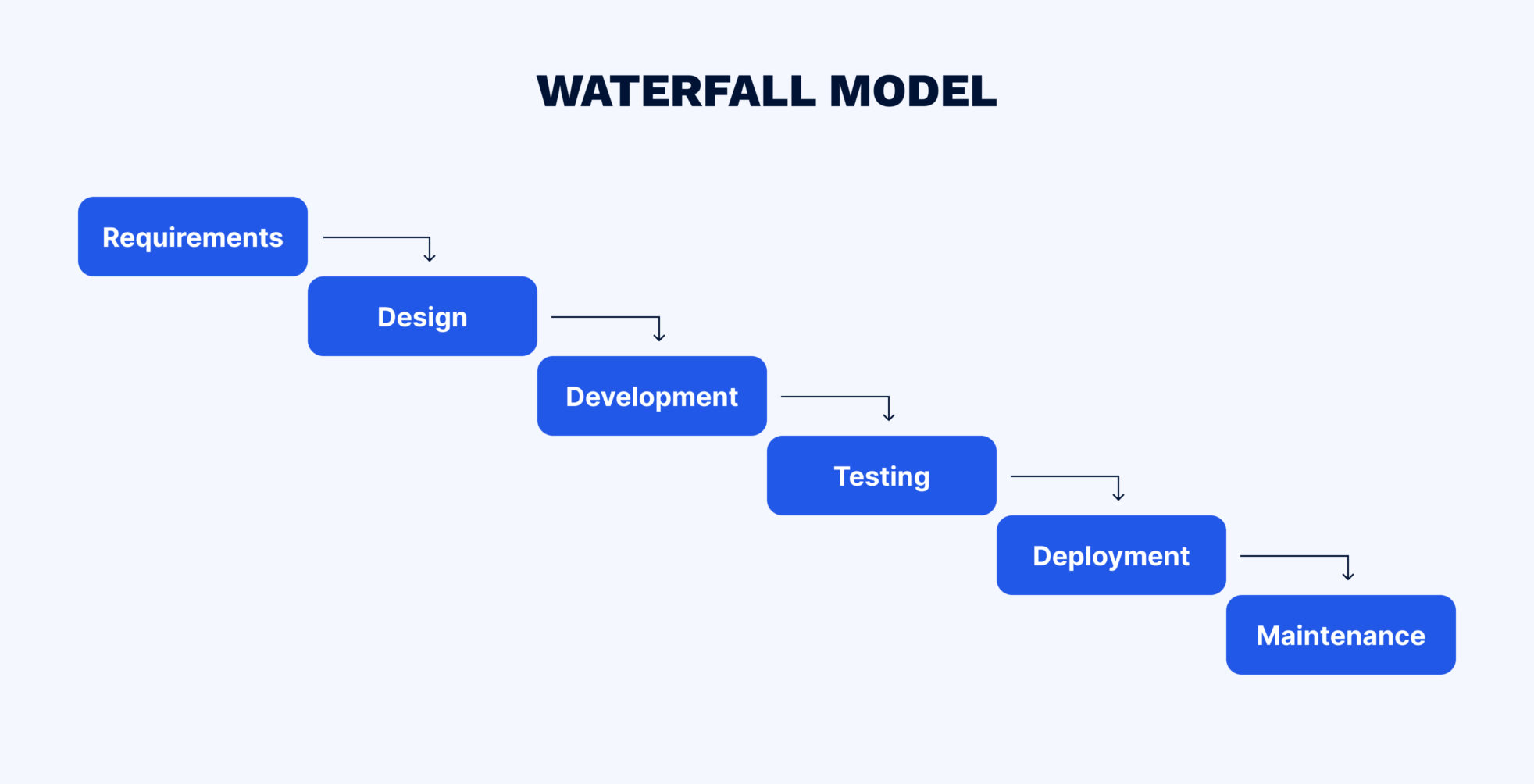 WATERFALL MODEL

Requirements

Design

Development

Testing

Deployment

Maintenance